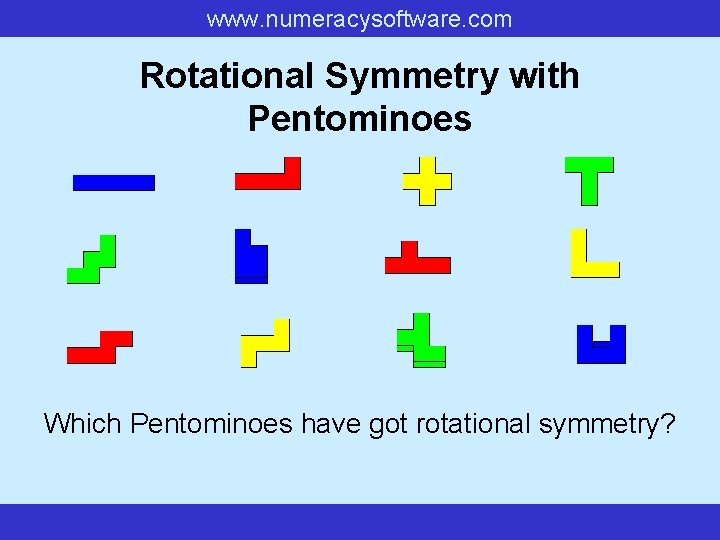 www.numeracysoftware.com

Rotational Symmetry with Pentominoes

Which Pentominoes have got rotational symmetry?